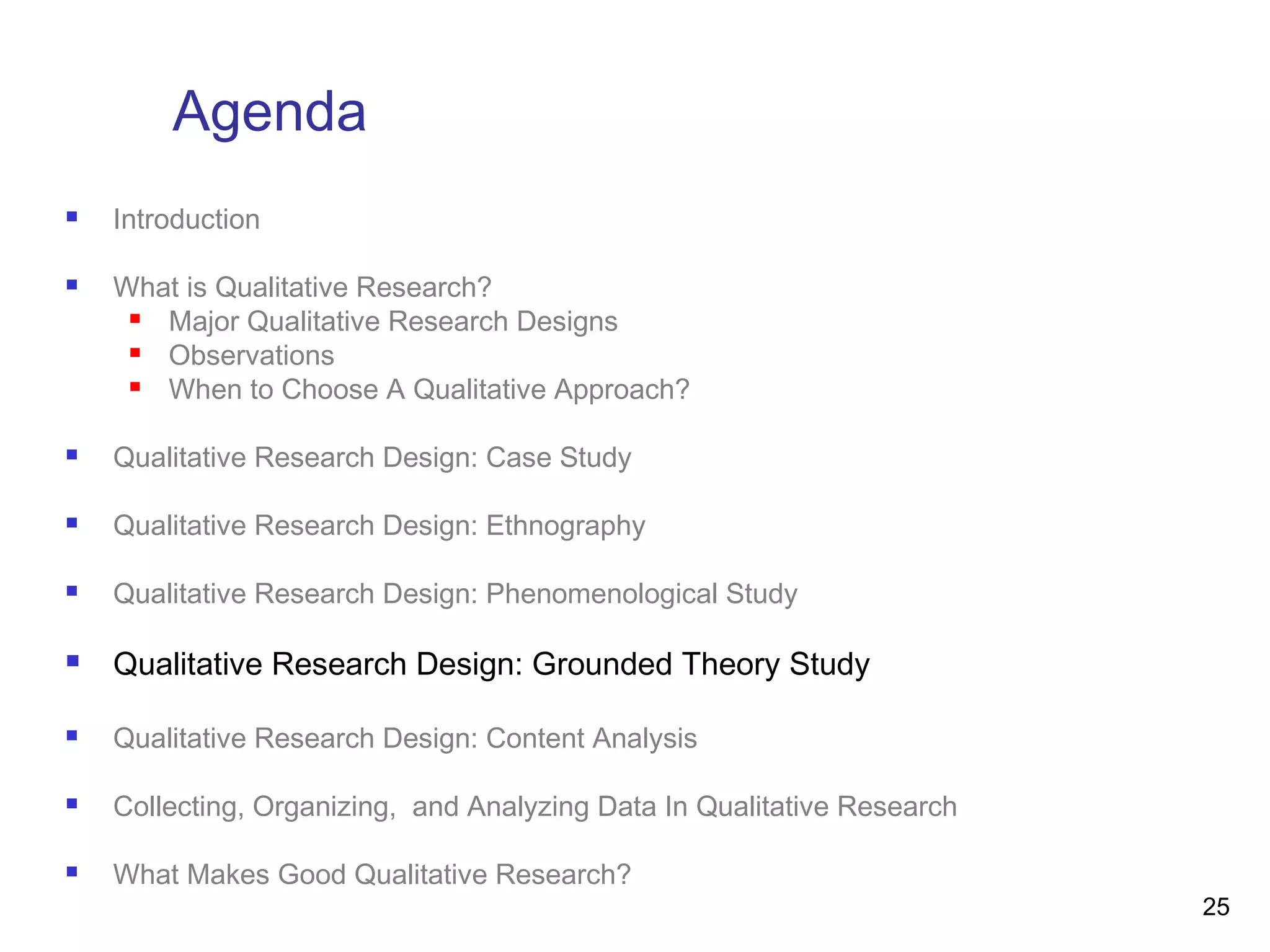 Agenda

- Introduction

- What is Qualitative Research?
  - Major Qualitative Research Designs
  - Observations
  - When to Choose A Qualitative Approach?

- Qualitative Research Design: Case Study

- Qualitative Research Design: Ethnography

- Qualitative Research Design: Phenomenological Study

- Qualitative Research Design: Grounded Theory Study

- Qualitative Research Design: Content Analysis

- Collecting, Organizing, and Analyzing Data In Qualitative Research

- What Makes Good Qualitative Research?

25